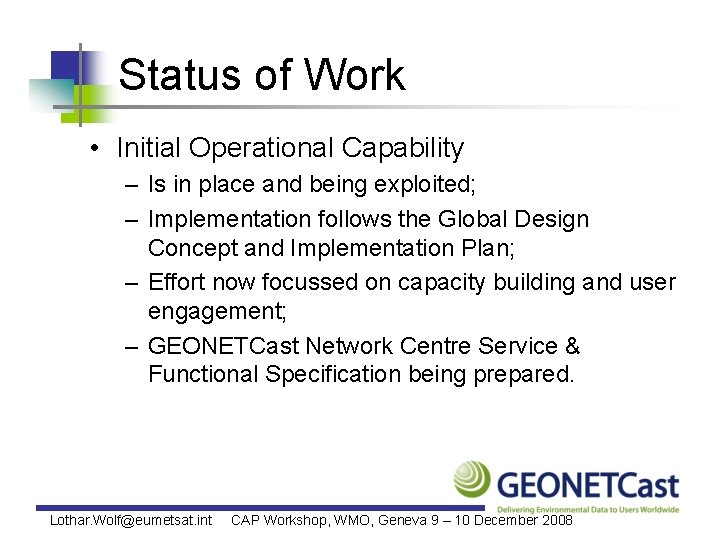 Status of Work

• Initial Operational Capability
  – Is in place and being exploited;
  – Implementation follows the Global Design Concept and Implementation Plan;
  – Effort now focussed on capacity building and user engagement;
  – GEONETCast Network Centre Service & Functional Specification being prepared.

GEONETCast
Delivering Environmental Data to Users Worldwide

Lothar.Wolf@eumetsat.int CAP Workshop, WMO, Geneva 9 – 10 December 2008